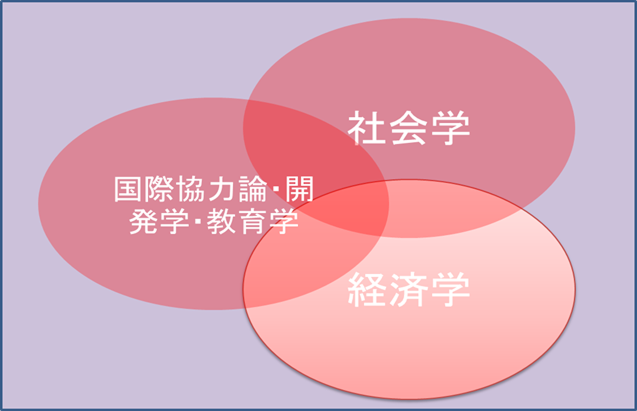 社会学

国際協力論・開発学・教育学

経済学